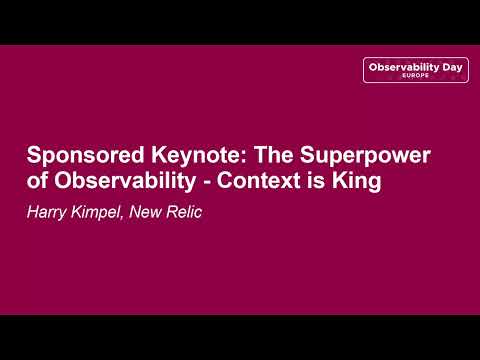 Observability Day
EUROPE

Sponsored Keynote: The Superpower of Observability - Context is King

Harry Kimpel, New Relic